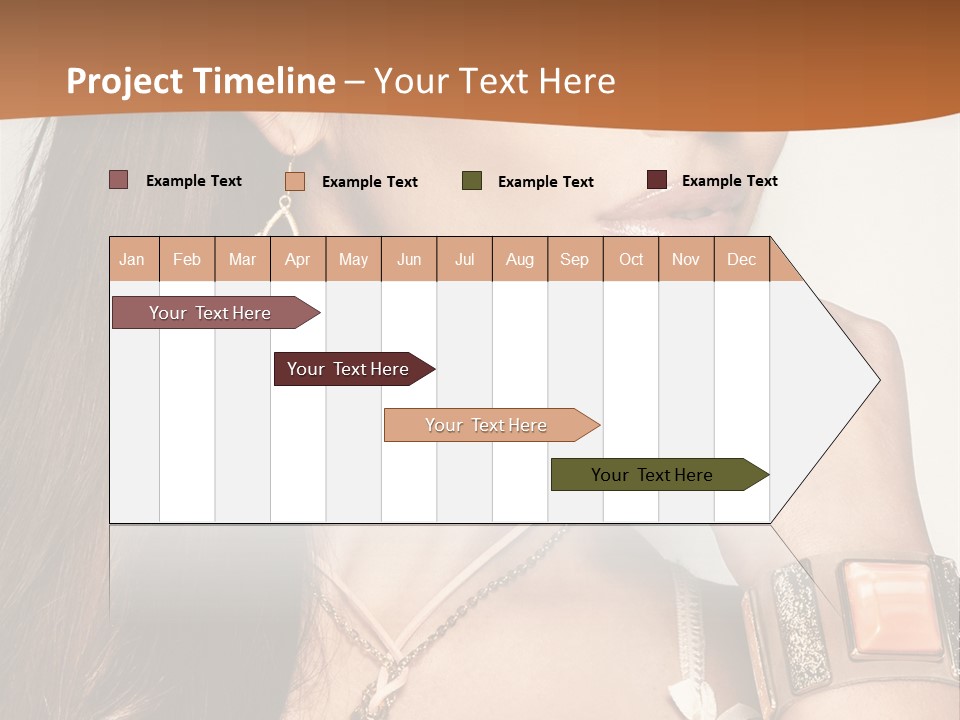 Project Timeline – Your Text Here

Example Text
Example Text
Example Text
Example Text

| Jan | Feb | Mar | Apr | May | Jun | Jul | Aug | Sep | Oct | Nov | Dec |
|---|---|---|---|---|---|---|---|---|---|---|---|

Your Text Here

Your Text Here

Your Text Here

Your Text Here